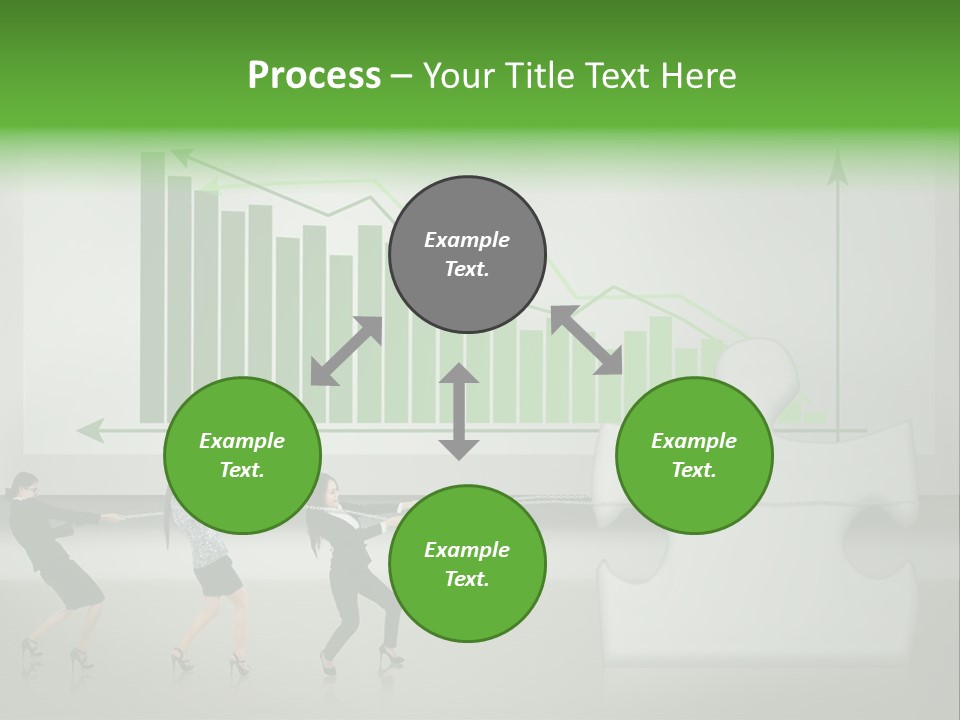 Process – Your Title Text Here

Example Text.

Example Text.

Example Text.

Example Text.